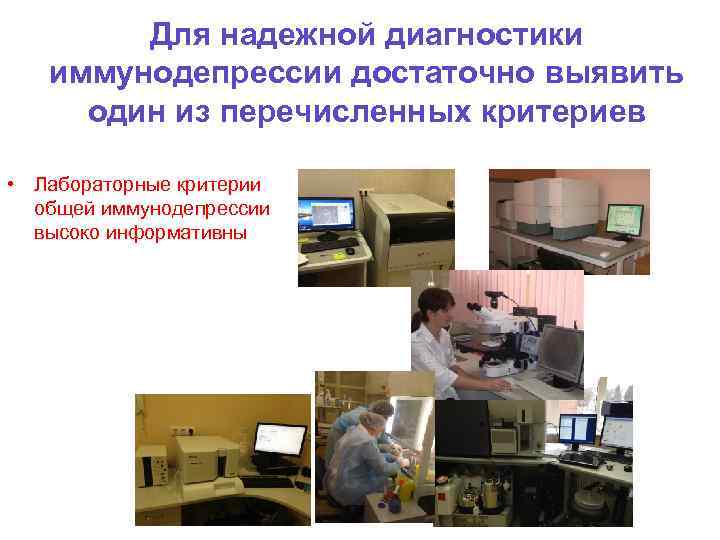 Для надежной диагностики иммунодепрессии достаточно выявить один из перечисленных критериев

• Лабораторные критерии общей иммунодепрессии высоко информативны